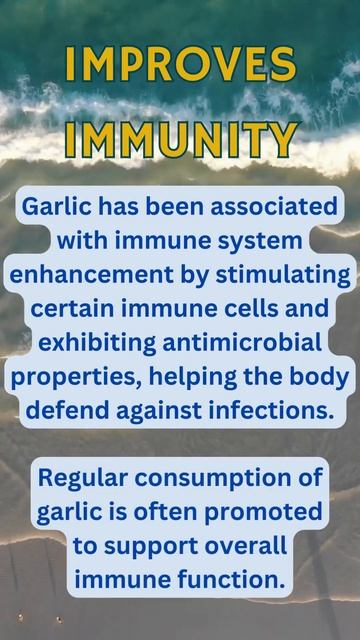 IMPROVES IMMUNITY

Garlic has been associated with immune system enhancement by stimulating certain immune cells and exhibiting antimicrobial properties, helping the body defend against infections.

Regular consumption of garlic is often promoted to support overall immune function.